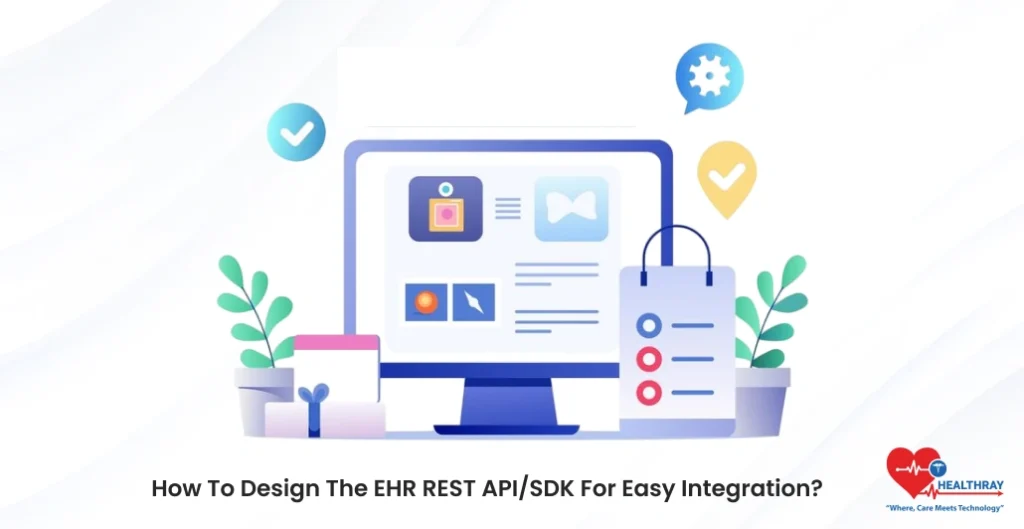 How To Design The EHR REST API/SDK For Easy Integration?

HEALTHRAY
"Where, Care Meets Technology"